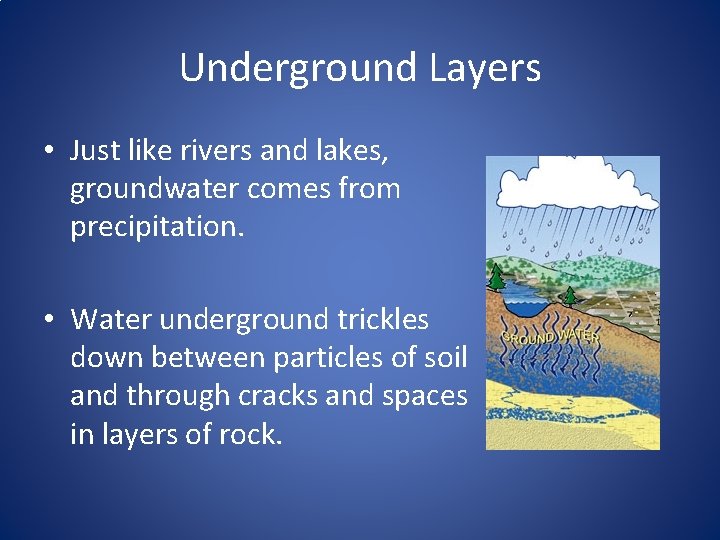 Underground Layers

• Just like rivers and lakes, groundwater comes from precipitation.

• Water underground trickles down between particles of soil and through cracks and spaces in layers of rock.

GROUND WATER